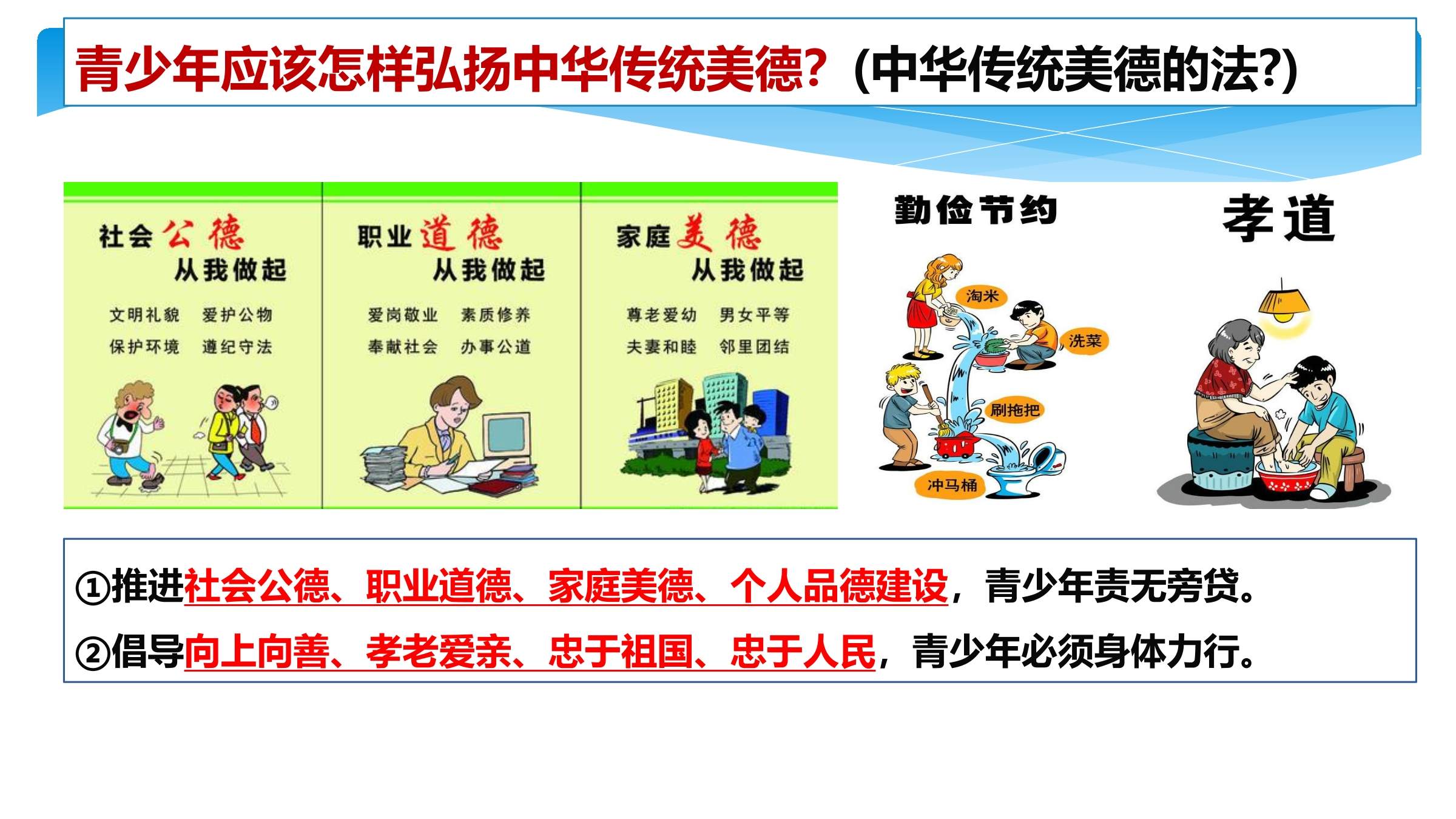 青少年应该怎样弘扬中华传统美德？(中华传统美德的法?)

社会公德
从我做起
文明礼貌 爱护公物
保护环境 遵纪守法

职业道德
从我做起
爱岗敬业 素质修养
奉献社会 办事公道

家庭美德
从我做起
尊老爱幼 男女平等
夫妻和睦 邻里团结

勤俭节约
淘米
洗菜
刷拖把
冲马桶

孝道

①推进社会公德、职业道德、家庭美德、个人品德建设，青少年责无旁贷。
②倡导向上向善、孝老爱亲、忠于祖国、忠于人民，青少年必须身体力行。